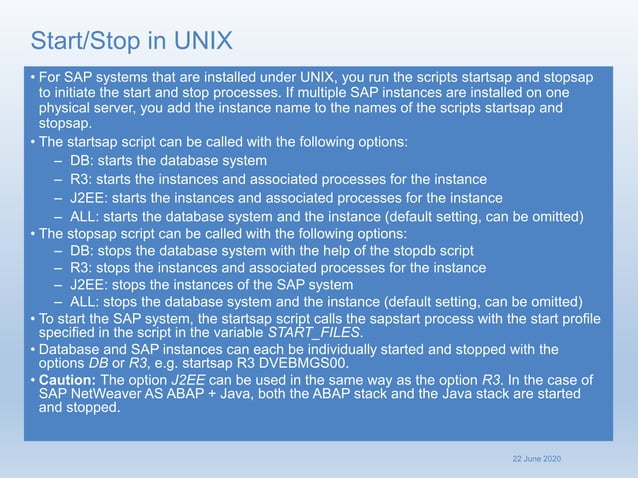 Start/Stop in UNIX

• For SAP systems that are installed under UNIX, you run the scripts startsap and stopsap to initiate the start and stop processes. If multiple SAP instances are installed on one physical server, you add the instance name to the names of the scripts startsap and stopsap.
• The startsap script can be called with the following options:
– DB: starts the database system
– R3: starts the instances and associated processes for the instance
– J2EE: starts the instances and associated processes for the instance
– ALL: starts the database system and the instance (default setting, can be omitted)
• The stopsap script can be called with the following options:
– DB: stops the database system with the help of the stopdb script
– R3: stops the instances and associated processes for the instance
– J2EE: stops the instances of the SAP system
– ALL: stops the database system and the instance (default setting, can be omitted)
• To start the SAP system, the startsap script calls the sapstart process with the start profile specified in the script in the variable START_FILES.
• Database and SAP instances can each be individually started and stopped with the options DB or R3, e.g. startsap R3 DVEBMGS00.
• Caution: The option J2EE can be used in the same way as the option R3. In the case of SAP NetWeaver AS ABAP + Java, both the ABAP stack and the Java stack are started and stopped.

22 June 2020